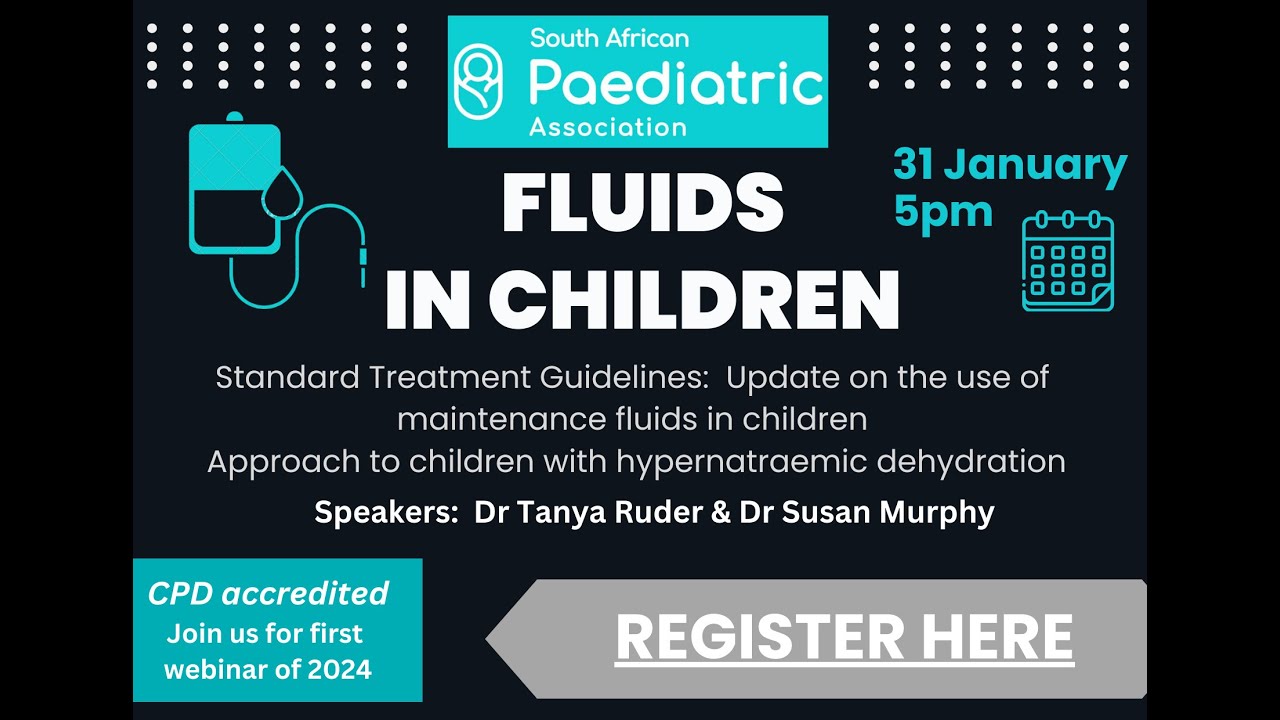 South African
Paediatric
Association

31 January
5pm

FLUIDS
IN CHILDREN

Standard Treatment Guidelines: Update on the use of maintenance fluids in children
Approach to children with hypernatraemic dehydration

Speakers: Dr Tanya Ruder & Dr Susan Murphy

CPD accredited
Join us for first webinar of 2024

REGISTER HERE